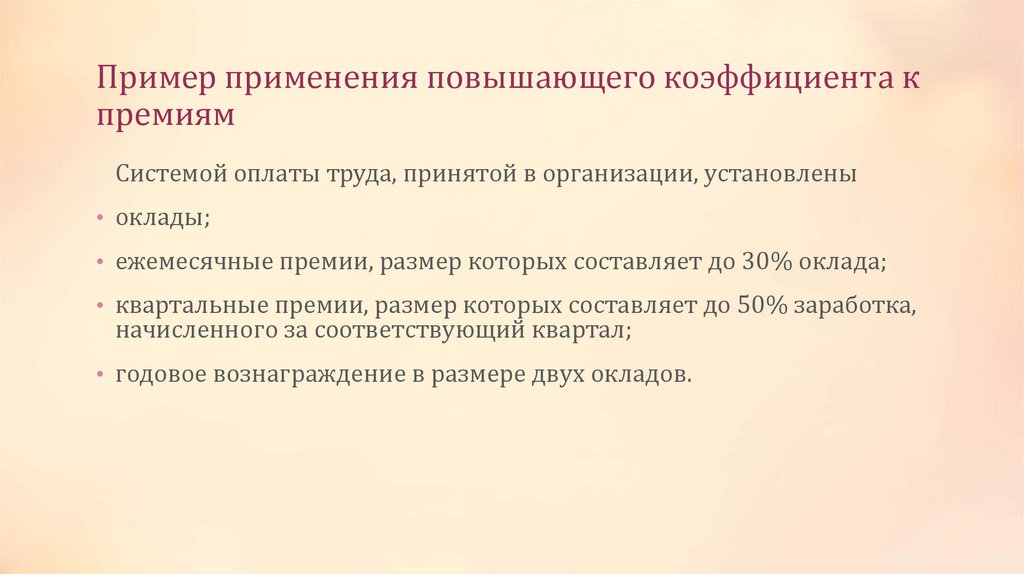 Пример применения повышающего коэффициента к премиям

Системой оплаты труда, принятой в организации, установлены

• оклады;

• ежемесячные премии, размер которых составляет до 30% оклада;

• квартальные премии, размер которых составляет до 50% заработка, начисленного за соответствующий квартал;

• годовое вознаграждение в размере двух окладов.